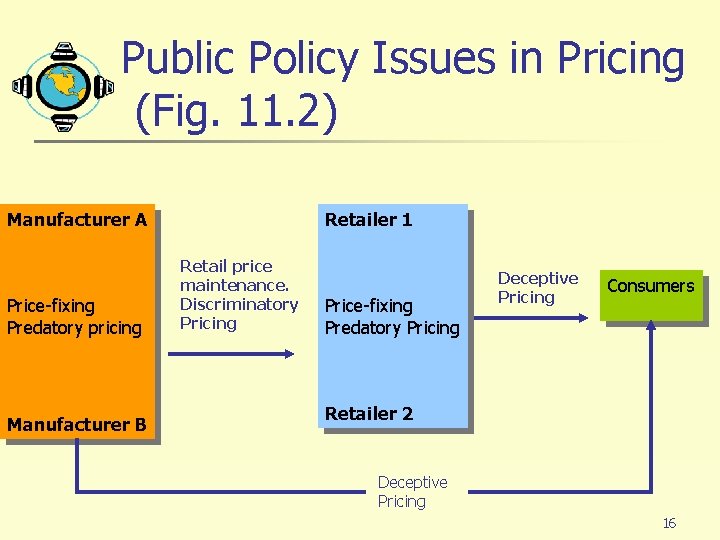 Public Policy Issues in Pricing (Fig. 11.2)

Manufacturer A

Price-fixing
Predatory pricing

Manufacturer B

Retail price maintenance.
Discriminatory Pricing

Retailer 1

Price-fixing
Predatory Pricing

Retailer 2

Deceptive Pricing

Consumers

Deceptive Pricing

16